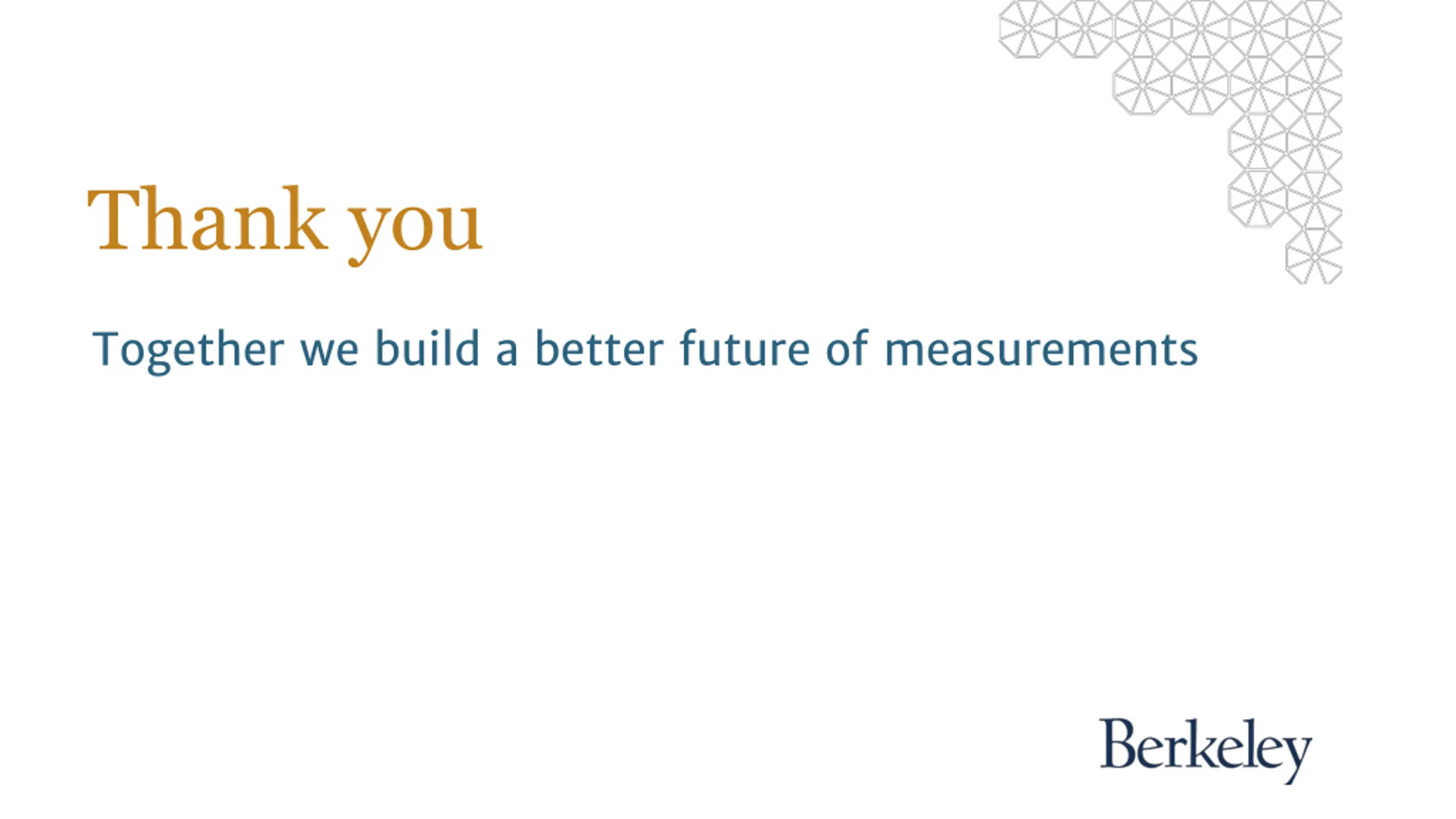 Thank you

Together we build a better future of measurements

Berkeley